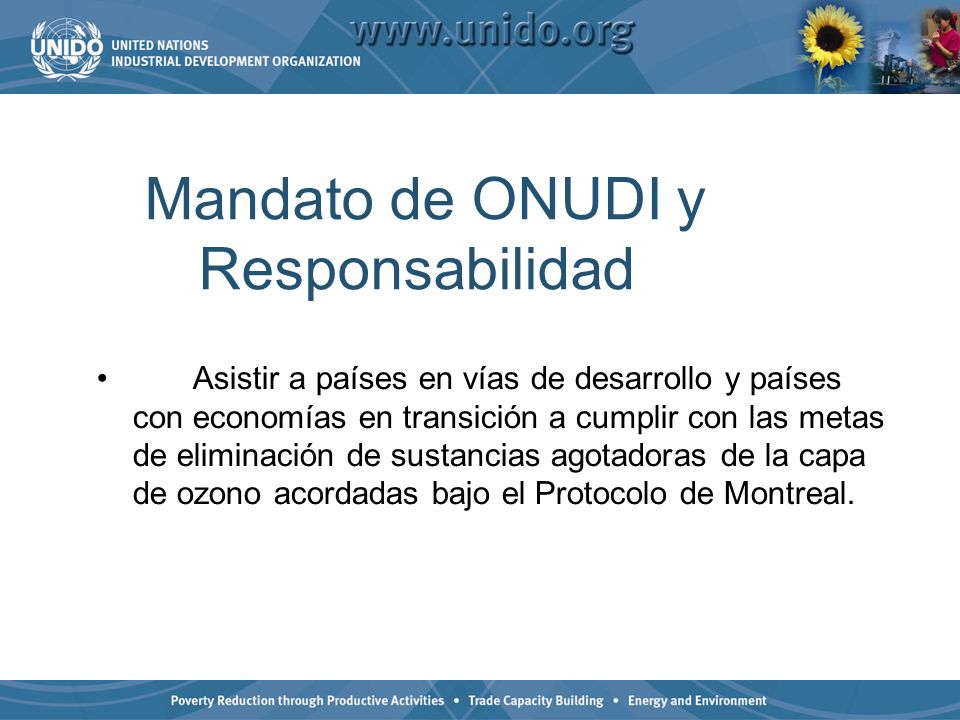 UNIDO UNITED NATIONS INDUSTRIAL DEVELOPMENT ORGANIZATION

www.unido.org

Mandato de ONUDI y Responsabilidad

• Asistir a países en vías de desarrollo y países con economías en transición a cumplir con las metas de eliminación de sustancias agotadoras de la capa de ozono acordadas bajo el Protocolo de Montreal.

Poverty Reduction through Productive Activities • Trade Capacity Building • Energy and Environment